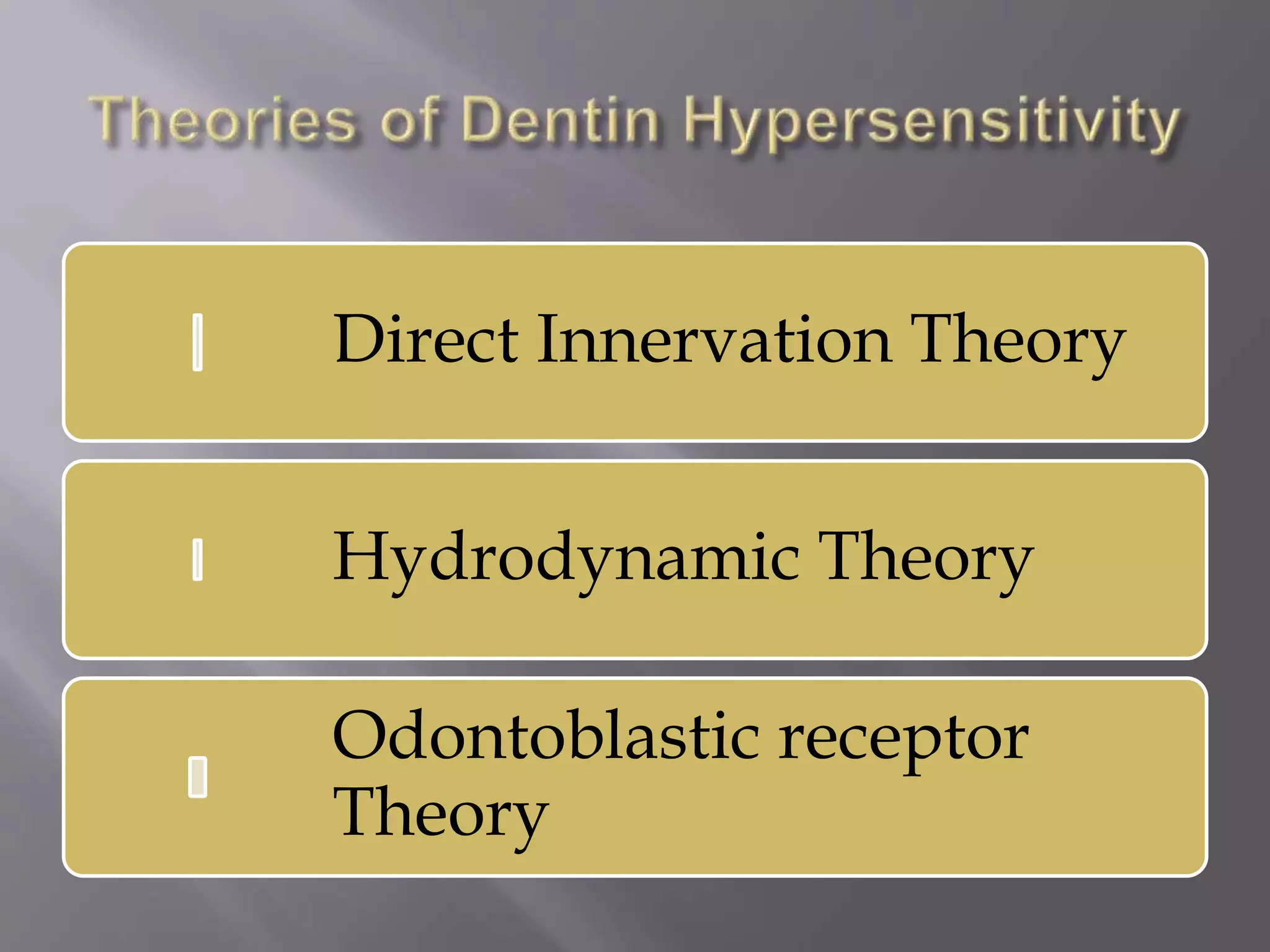 Theories of Dentin Hypersensitivity

Direct Innervation Theory

Hydrodynamic Theory

Odontoblastic receptor Theory